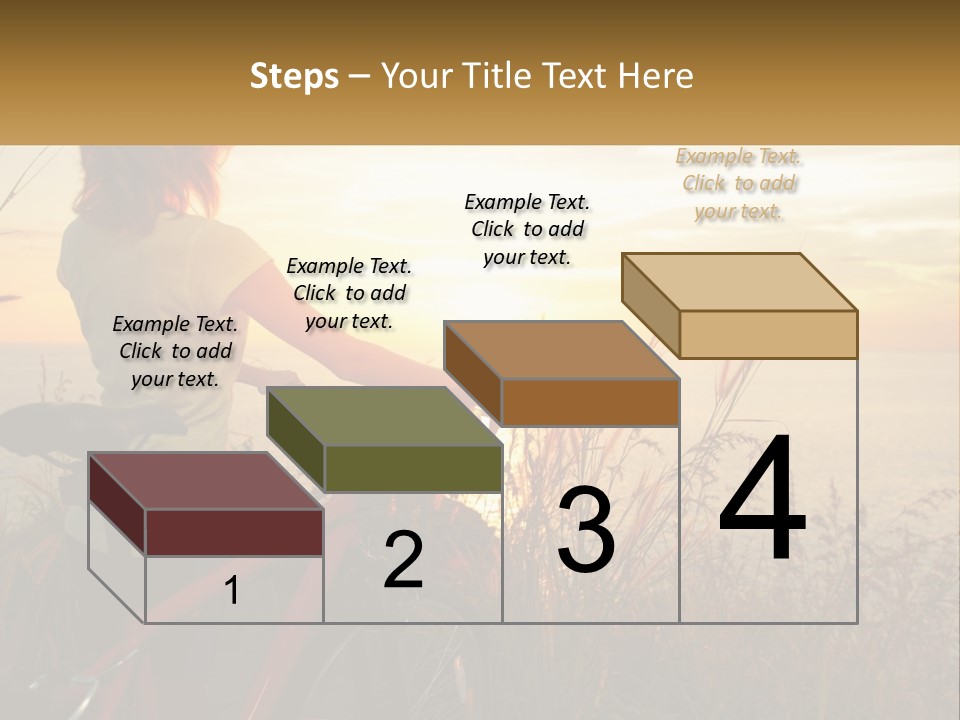 Steps – Your Title Text Here

Example Text. Click to add your text.

Example Text. Click to add your text.

Example Text. Click to add your text.

Example Text. Click to add your text.

1

2

3

4